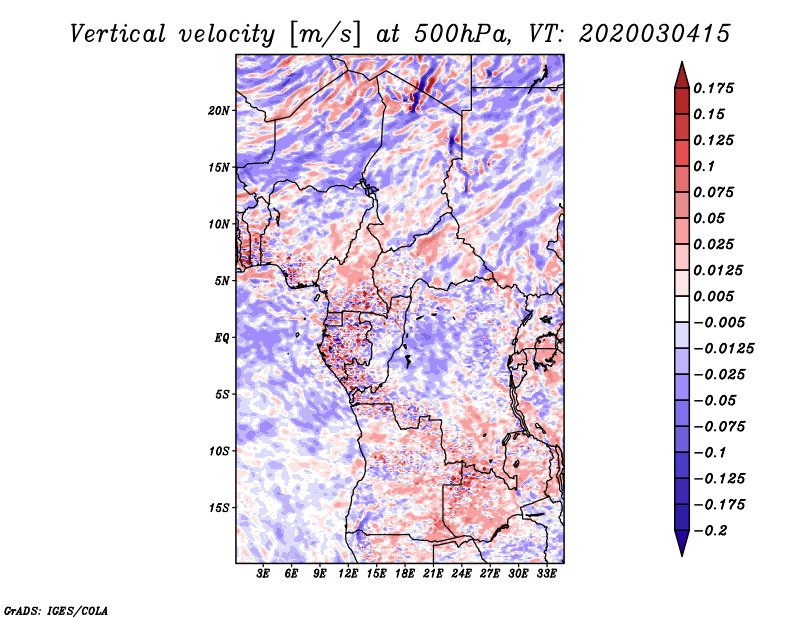 Vertical velocity [m/s] at 500hPa, VT: 2020030415

20N
15N
10N
5N
EQ
5S
10S
15S

3E 6E 9E 12E 15E 18E 21E 24E 27E 30E 33E

0.175
0.15
0.125
0.1
0.075
0.05
0.025
0.0125
0.005
−0.005
−0.0125
−0.025
−0.05
−0.075
−0.1
−0.125
−0.175
−0.2

GrADS: IGES/COLA